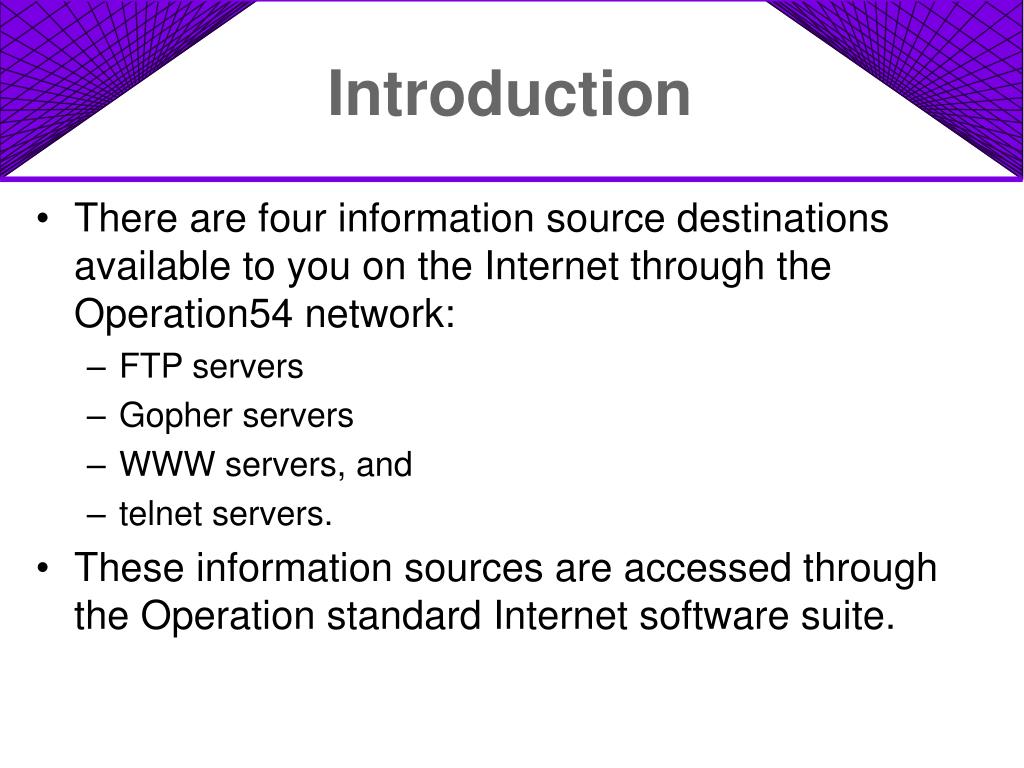 Introduction

• There are four information source destinations available to you on the Internet through the Operation54 network:
– FTP servers
– Gopher servers
– WWW servers, and
– telnet servers.
• These information sources are accessed through the Operation standard Internet software suite.